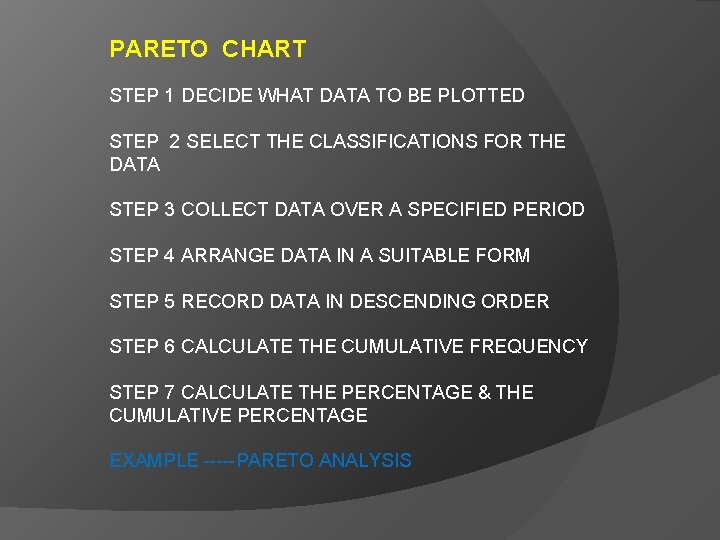 PARETO CHART

STEP 1 DECIDE WHAT DATA TO BE PLOTTED

STEP 2 SELECT THE CLASSIFICATIONS FOR THE DATA

STEP 3 COLLECT DATA OVER A SPECIFIED PERIOD

STEP 4 ARRANGE DATA IN A SUITABLE FORM

STEP 5 RECORD DATA IN DESCENDING ORDER

STEP 6 CALCULATE THE CUMULATIVE FREQUENCY

STEP 7 CALCULATE THE PERCENTAGE & THE CUMULATIVE PERCENTAGE

EXAMPLE -----PARETO ANALYSIS